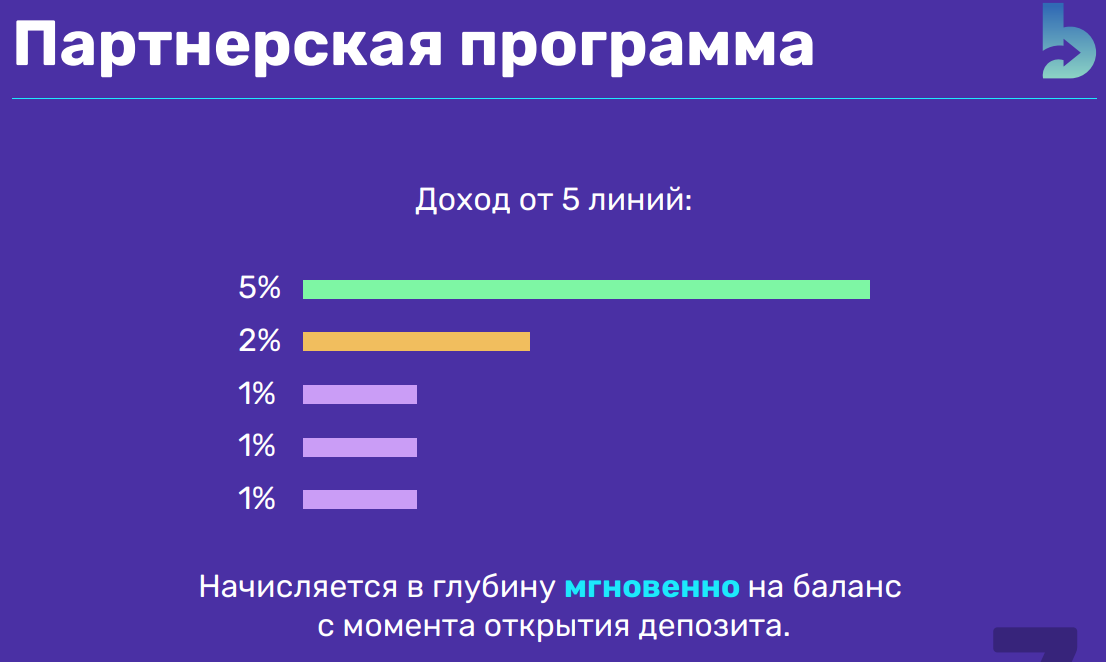 Партнерская программа

Доход от 5 линий:

5%
2%
1%
1%
1%

Начисляется в глубину мгновенно на баланс с момента открытия депозита.